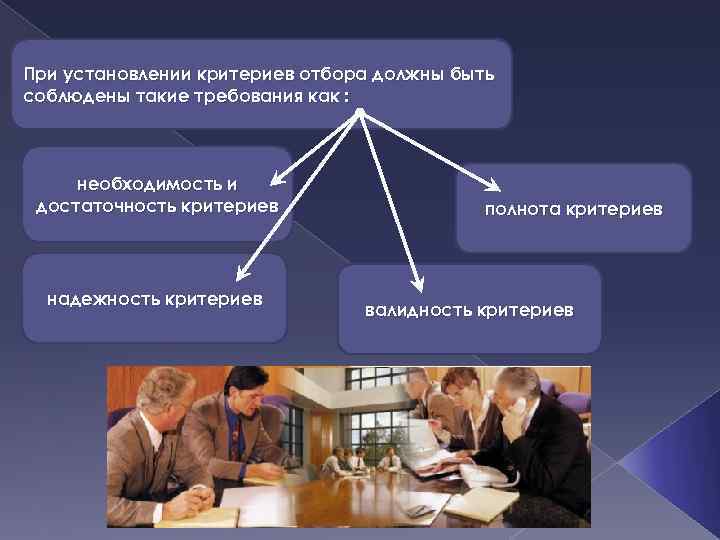 При установлении критериев отбора должны быть соблюдены такие требования как :

необходимость и достаточность критериев

полнота критериев

надежность критериев

валидность критериев